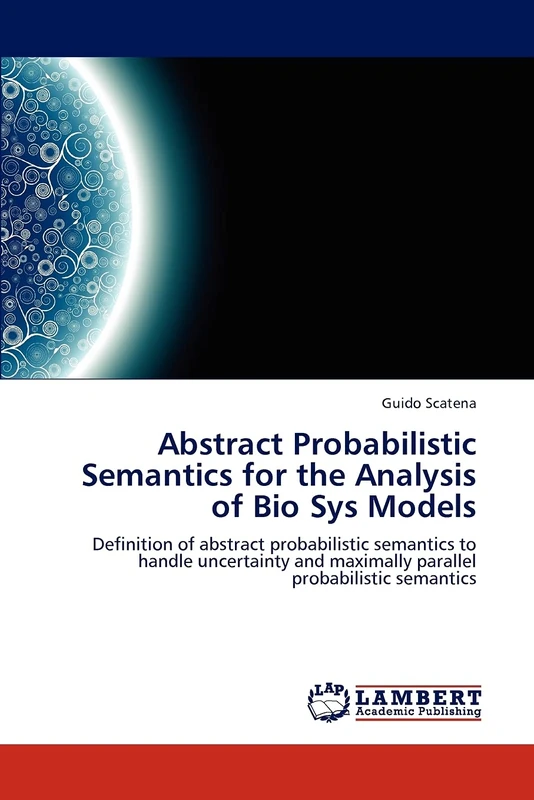 Guido Scatena

Abstract Probabilistic Semantics for the Analysis of Bio Sys Models

Definition of abstract probabilistic semantics to handle uncertainty and maximally parallel probabilistic semantics

LAP LAMBERT Academic Publishing